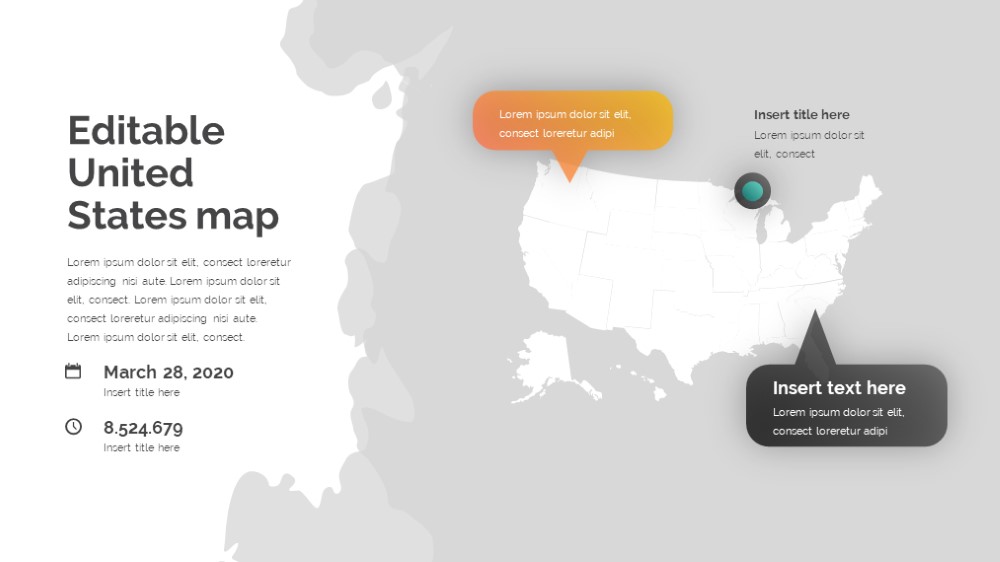 Editable United States map

Lorem ipsum dolor sit elit, consect loreretur adipiscing nisi aute. Lorem ipsum dolor sit elit, consect. Lorem ipsum dolor sit elit, consect loreretur adipiscing nisi aute. Lorem ipsum dolor sit elit, consect.

March 28, 2020
Insert title here

8.524.679
Insert title here

Lorem ipsum dolor sit elit, consect loreretur adipi

Insert title here
Lorem ipsum dolor sit elit, consect

Insert text here
Lorem ipsum dolor sit elit, consect loreretur adipi